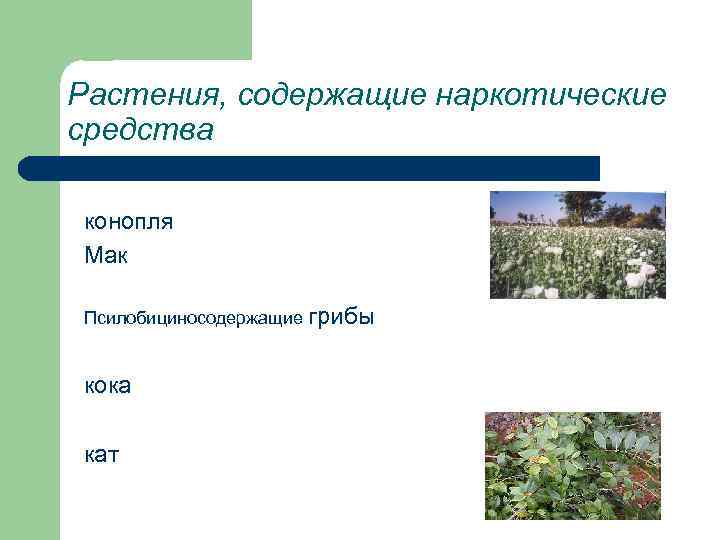 Растения, содержащие наркотические средства

конопля

Мак

Псилобициносодержащие грибы

кока

кат